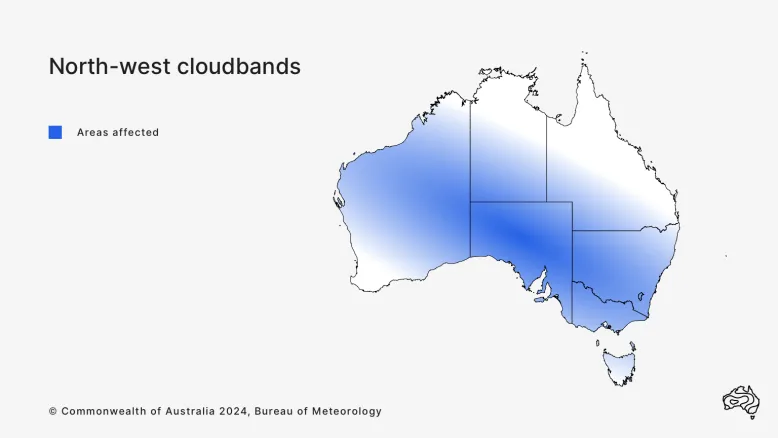 North-west cloudbands

Areas affected

© Commonwealth of Australia 2024, Bureau of Meteorology